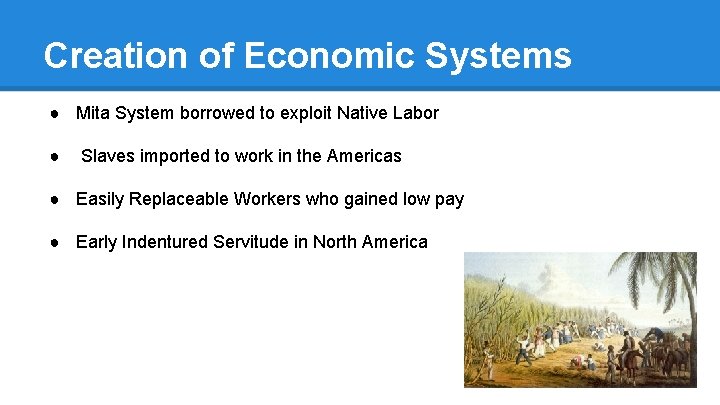 Creation of Economic Systems

● Mita System borrowed to exploit Native Labor

● Slaves imported to work in the Americas

● Easily Replaceable Workers who gained low pay

● Early Indentured Servitude in North America